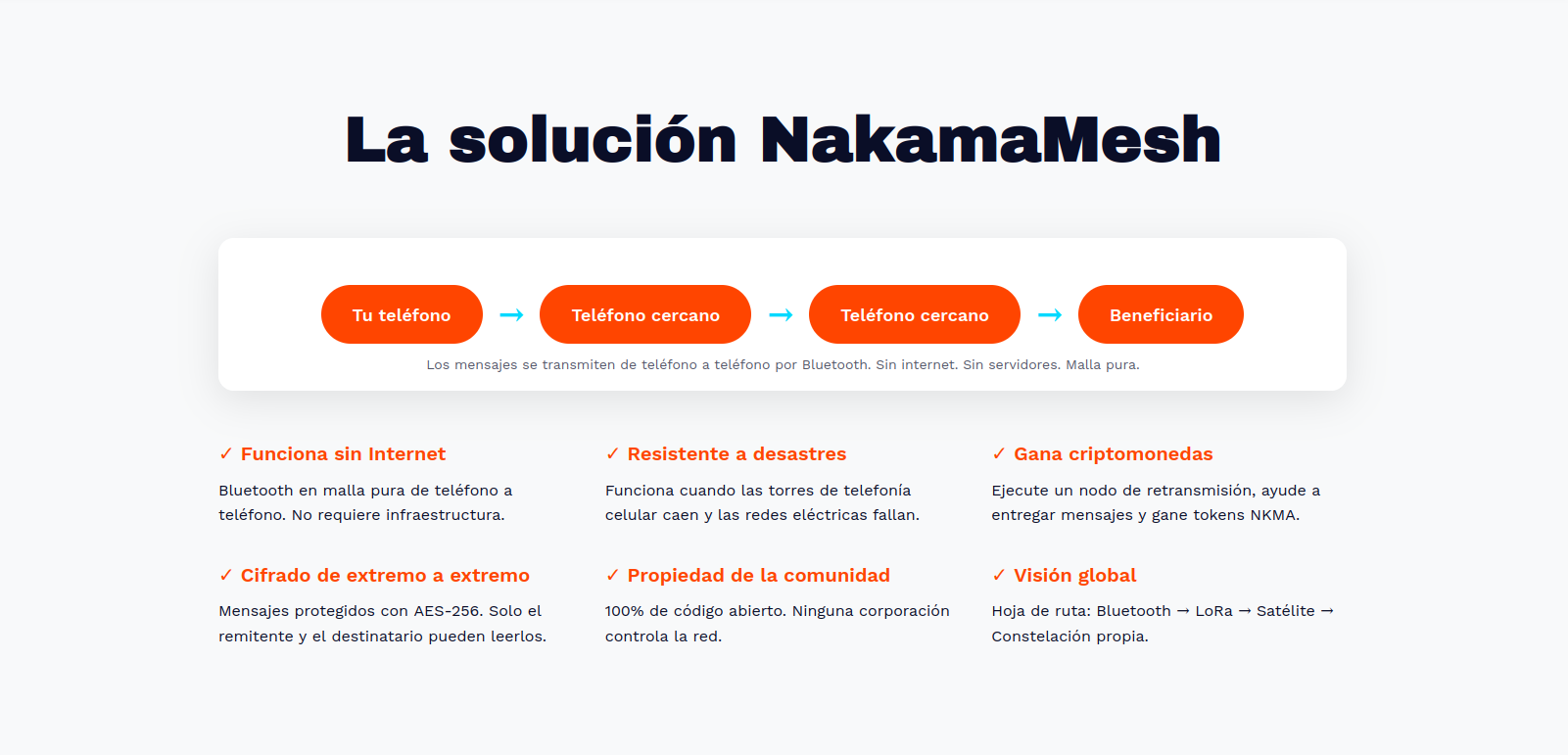 La solución NakamaMesh

Tu teléfono → Teléfono cercano → Teléfono cercano → Beneficiario

Los mensajes se transmiten de teléfono a teléfono por Bluetooth. Sin internet. Sin servidores. Malla pura.

✓ Funciona sin Internet

Bluetooth en malla pura de teléfono a teléfono. No requiere infraestructura.

✓ Resistente a desastres

Funciona cuando las torres de telefonía celular caen y las redes eléctricas fallan.

✓ Gana criptomonedas

Ejecute un nodo de retransmisión, ayude a entregar mensajes y gane tokens NKMA.

✓ Cifrado de extremo a extremo

Mensajes protegidos con AES-256. Solo el remitente y el destinatario pueden leerlos.

✓ Propiedad de la comunidad

100% de código abierto. Ninguna corporación controla la red.

✓ Visión global

Hoja de ruta: Bluetooth → LoRa → Satélite → Constelación propia.